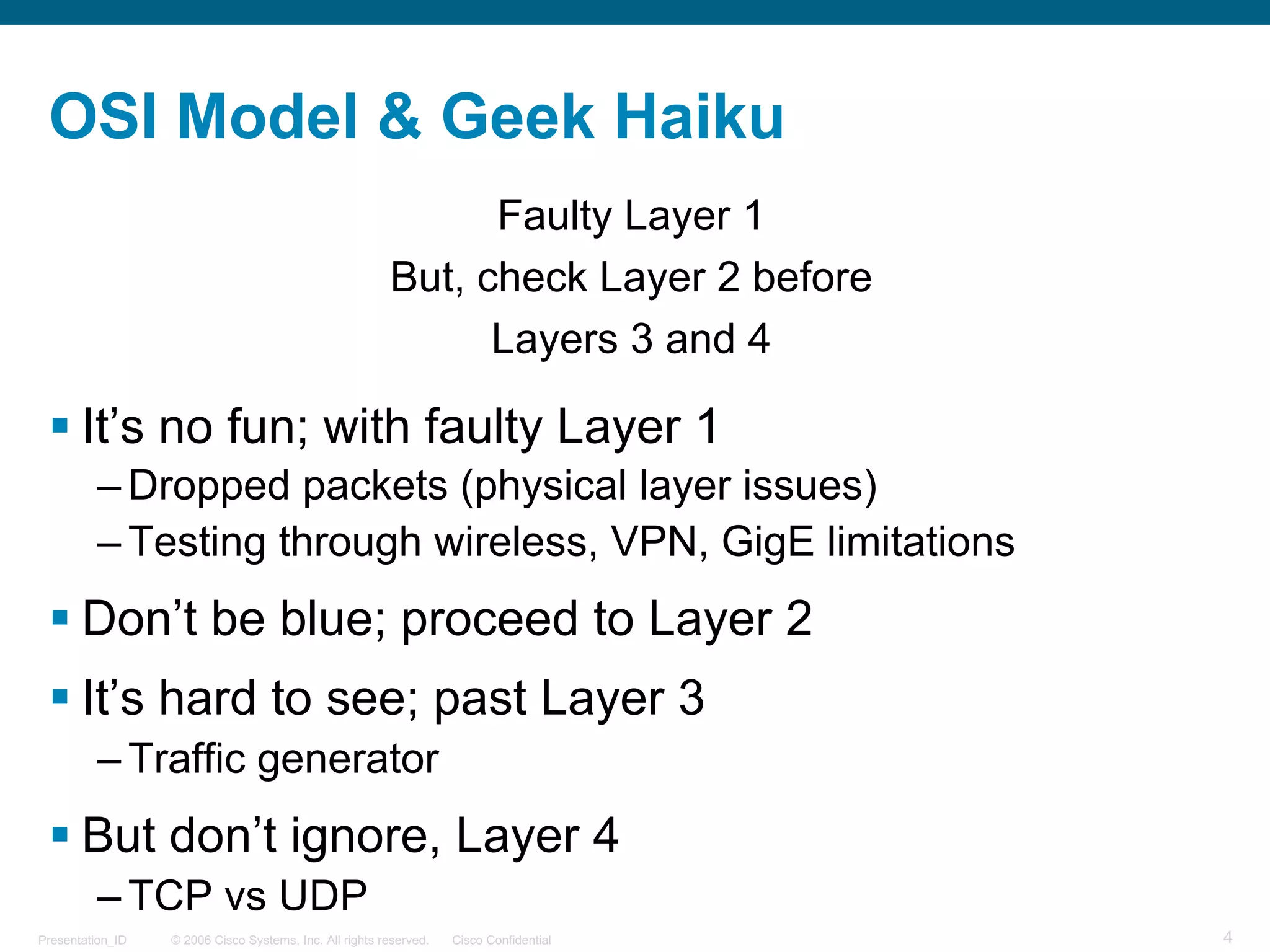 OSI Model & Geek Haiku

Faulty Layer 1
But, check Layer 2 before
Layers 3 and 4

▪ It’s no fun; with faulty Layer 1
– Dropped packets (physical layer issues)
– Testing through wireless, VPN, GigE limitations

▪ Don’t be blue; proceed to Layer 2

▪ It’s hard to see; past Layer 3
– Traffic generator

▪ But don’t ignore, Layer 4
– TCP vs UDP

Presentation_ID © 2006 Cisco Systems, Inc. All rights reserved. Cisco Confidential 4